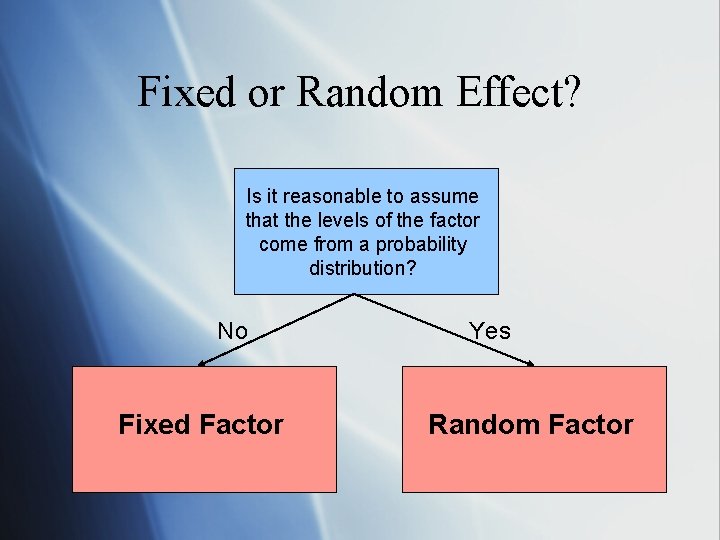 Fixed or Random Effect?

Is it reasonable to assume that the levels of the factor come from a probability distribution?

No

Yes

Fixed Factor

Random Factor